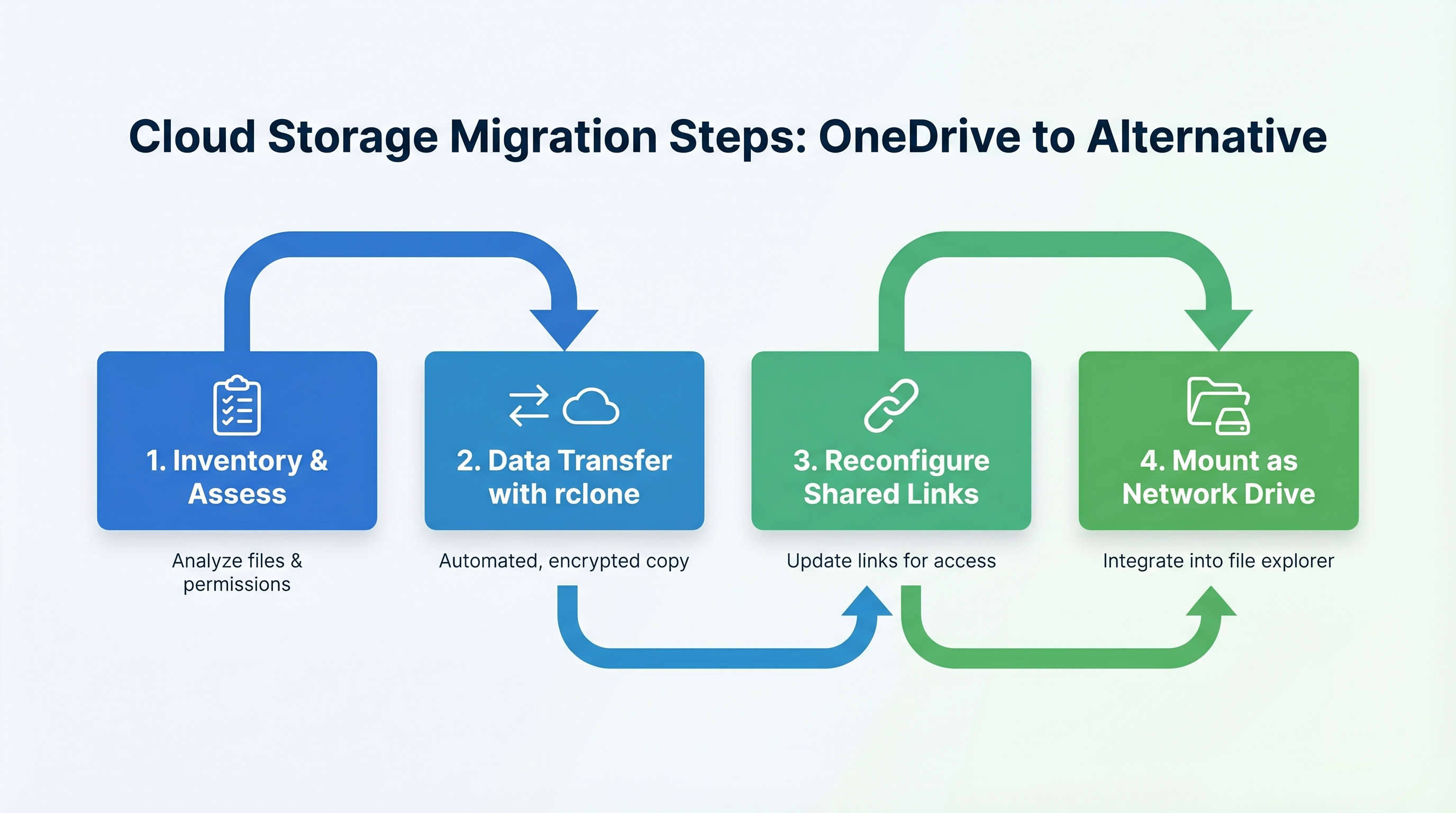 Cloud Storage Migration Steps: OneDrive to Alternative

1. Inventory & Assess

Analyze files & permissions

2. Data Transfer with rclone

Automated, encrypted copy

3. Reconfigure Shared Links

Update links for access

4. Mount as Network Drive

Integrate into file explorer